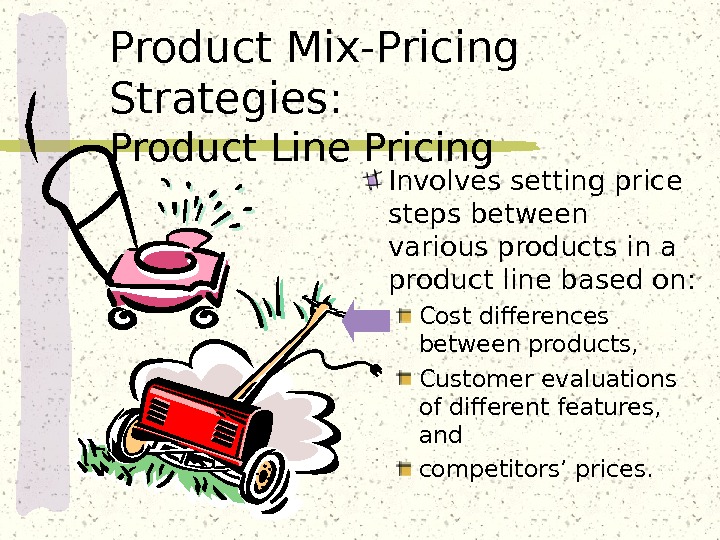 Product Mix-Pricing Strategies:
Product Line Pricing

Involves setting price steps between various products in a product line based on:

Cost differences between products,

Customer evaluations of different features, and

competitors' prices.